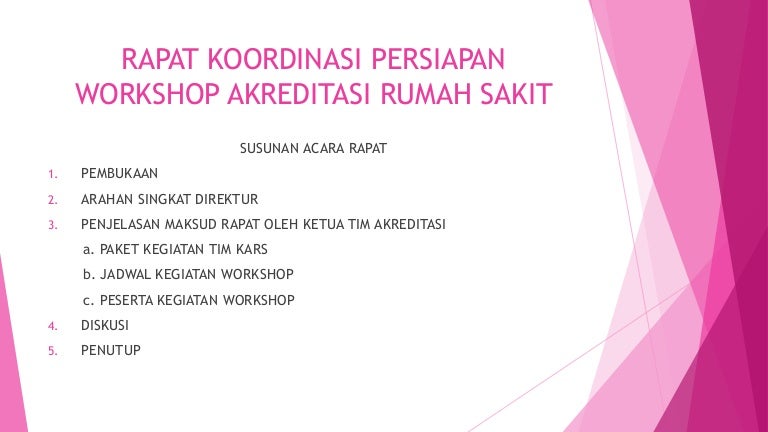 RAPAT KOORDINASI PERSIAPAN WORKSHOP AKREDITASI RUMAH SAKIT

SUSUNAN ACARA RAPAT

1. PEMBUKAAN
2. ARAHAN SINGKAT DIREKTUR
3. PENJELASAN MAKSUD RAPAT OLEH KETUA TIM AKREDITASI
a. PAKET KEGIATAN TIM KARS
b. JADWAL KEGIATAN WORKSHOP
c. PESERTA KEGIATAN WORKSHOP
4. DISKUSI
5. PENUTUP